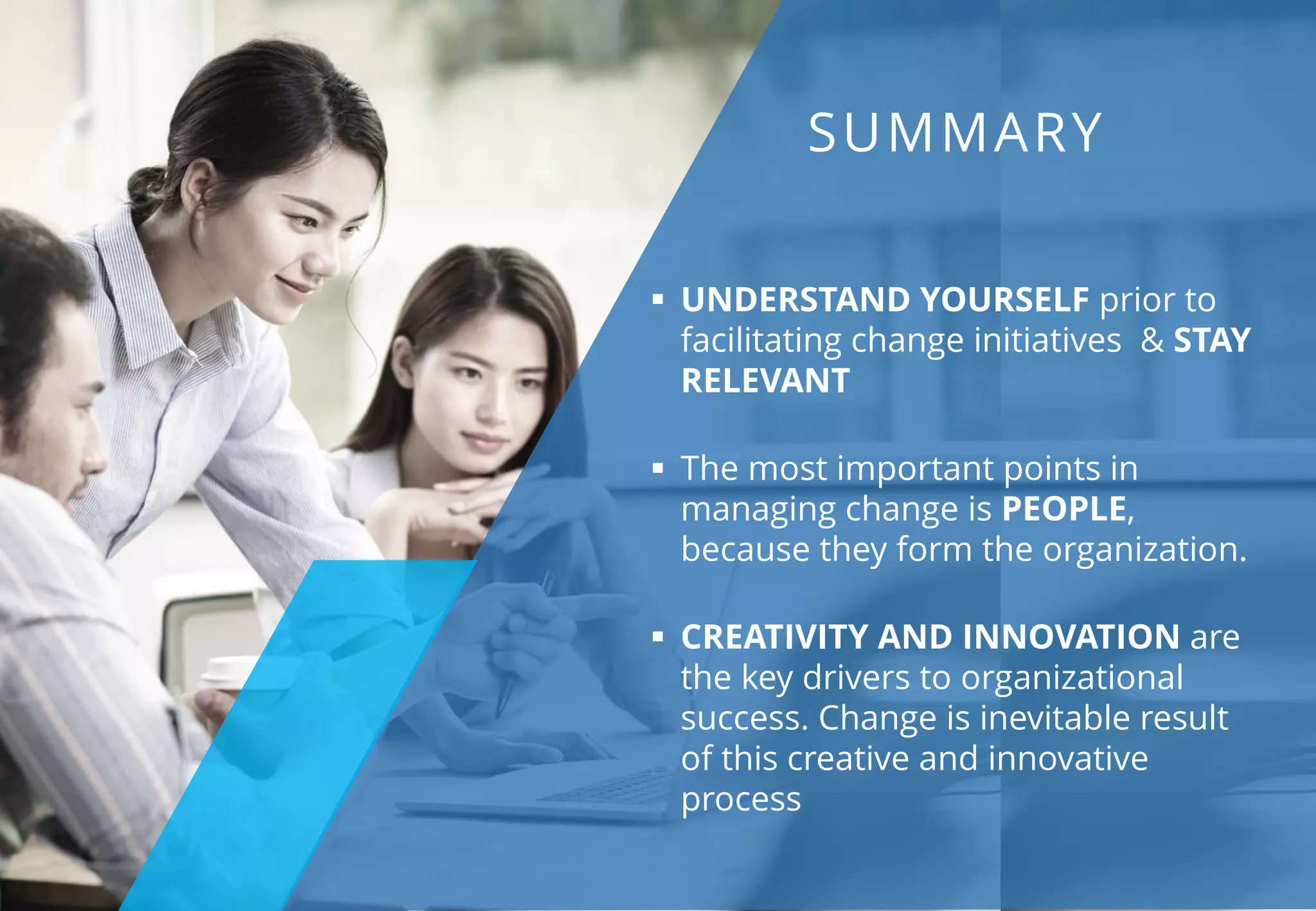 SUMMARY

▪ UNDERSTAND YOURSELF prior to facilitating change initiatives & STAY RELEVANT

▪ The most important points in managing change is PEOPLE, because they form the organization.

▪ CREATIVITY AND INNOVATION are the key drivers to organizational success. Change is inevitable result of this creative and innovative process